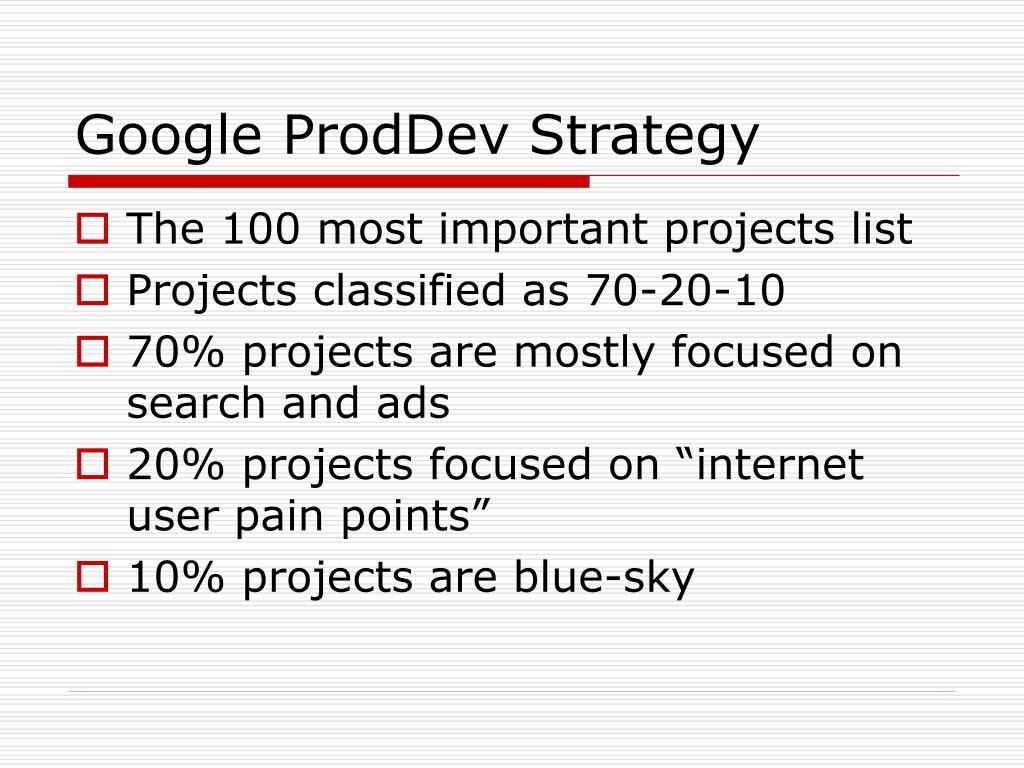 Google ProdDev Strategy

The 100 most important projects list
Projects classified as 70-20-10
70% projects are mostly focused on search and ads
20% projects focused on “internet user pain points”
10% projects are blue-sky